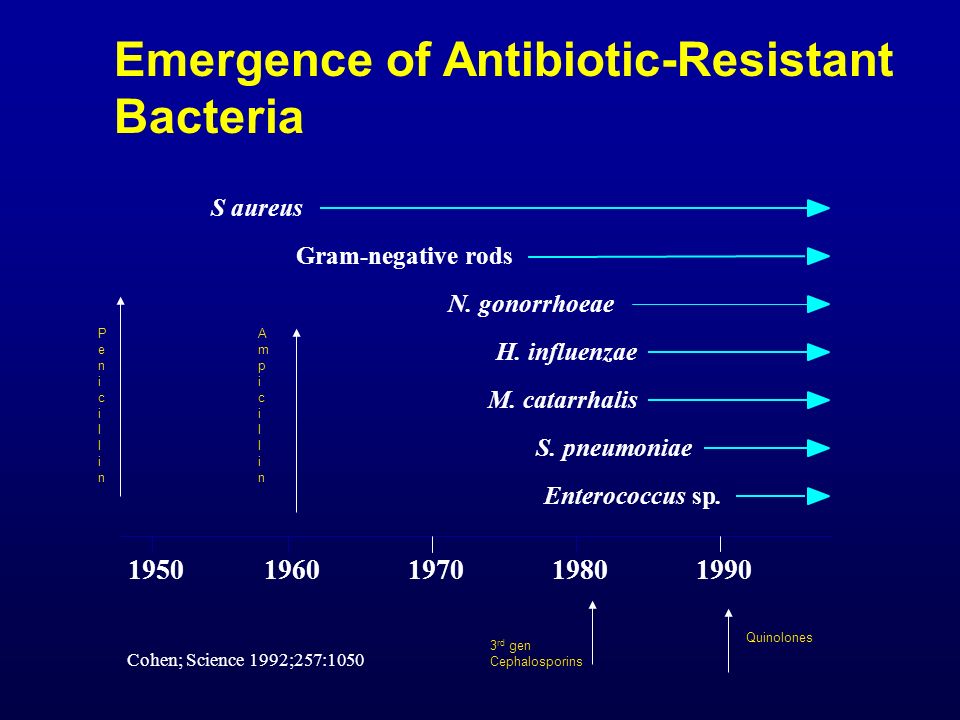 Emergence of Antibiotic-Resistant Bacteria

S aureus

Gram-negative rods

N. gonorrhoeae

H. influenzae

M. catarrhalis

S. pneumoniae

Enterococcus sp.

Penicillin

Ampicillin

1950 1960 1970 1980 1990

Cohen; Science 1992;257:1050

3$^{rd}$ gen Cephalosporins

Quinolones